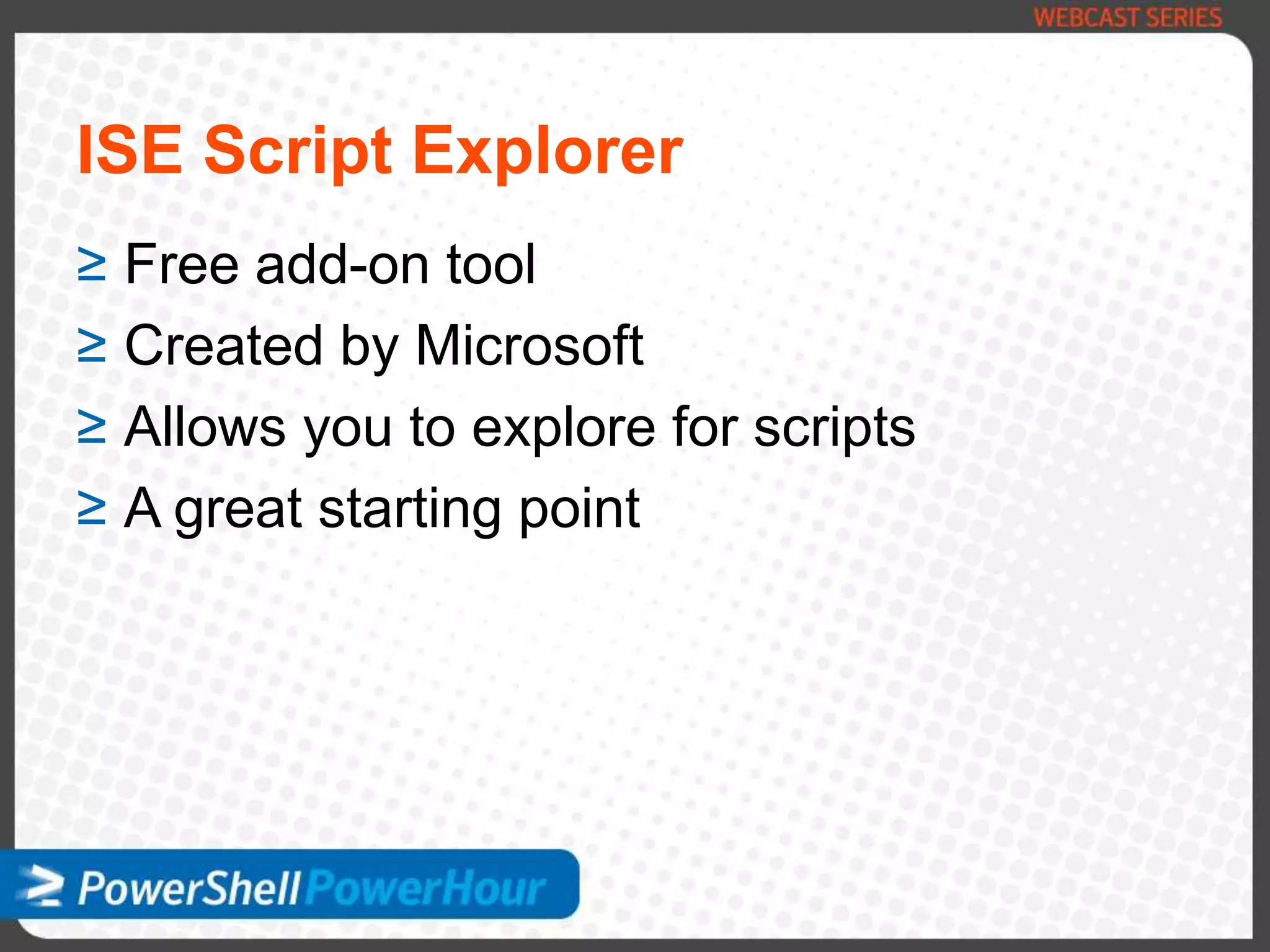 WEBCAST SERIES

ISE Script Explorer

≥ Free add-on tool

≥ Created by Microsoft

≥ Allows you to explore for scripts

≥ A great starting point

PowerShell PowerHour